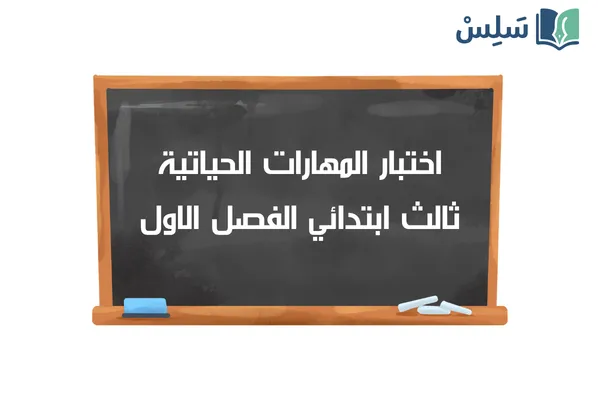 سَلِسْ

اختبار المهارات الحياتية
ثالث ابتدائي الفصل الاول